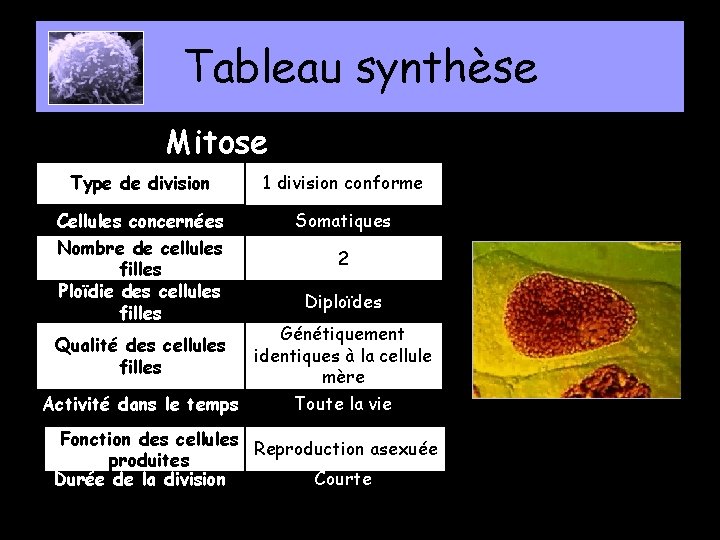 Tableau synthèse

Mitose

| Type de division | 1 division conforme |
|---|---|
| Cellules concernées | Somatiques |
| Nombre de cellules filles | 2 |
| Ploïdie des cellules filles | Diploïdes |
| Qualité des cellules filles | Génétiquement identiques à la cellule mère |
| Activité dans le temps | Toute la vie |
| Fonction des cellules produites | Reproduction asexuée |
| Durée de la division | Courte |